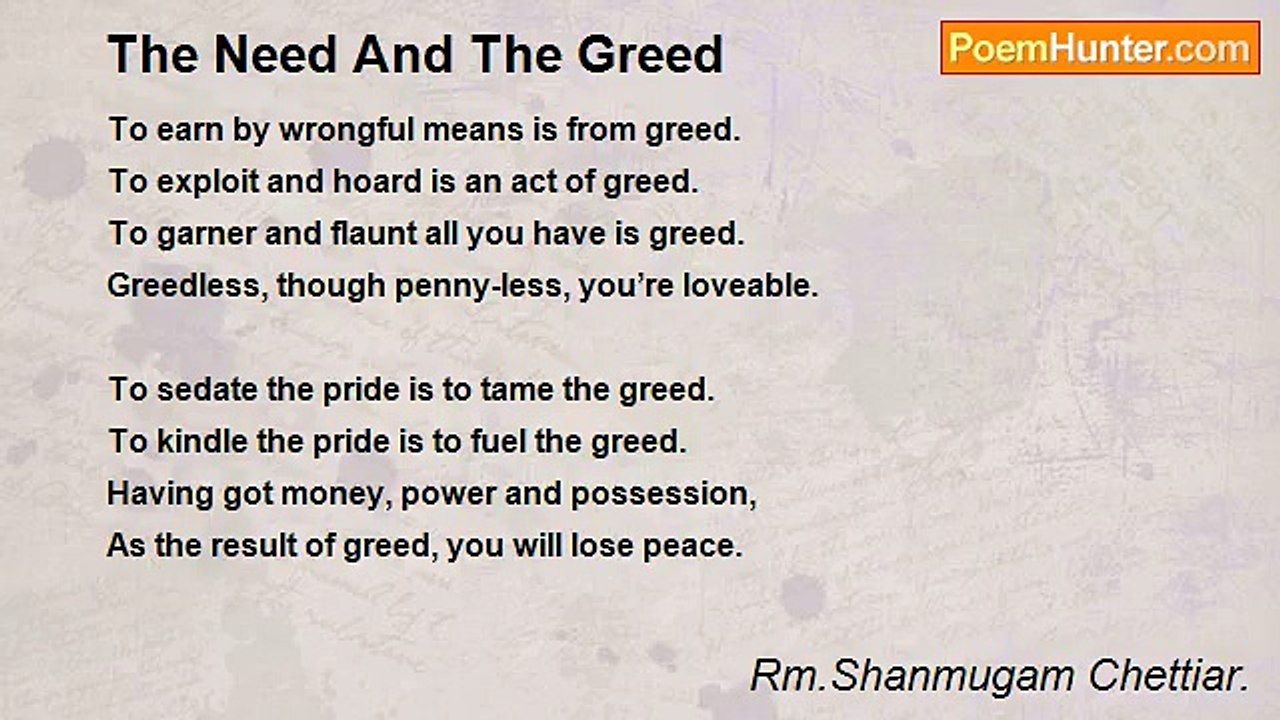 The Need And The Greed

PoemHunter.com

To earn by wrongful means is from greed.
To exploit and hoard is an act of greed.
To garner and flaunt all you have is greed.
Greedless, though penny-less, you’re loveable.

To sedate the pride is to tame the greed.
To kindle the pride is to fuel the greed.
Having got money, power and possession,
As the result of greed, you will lose peace.

Rm.Shanmugam Chettiar.